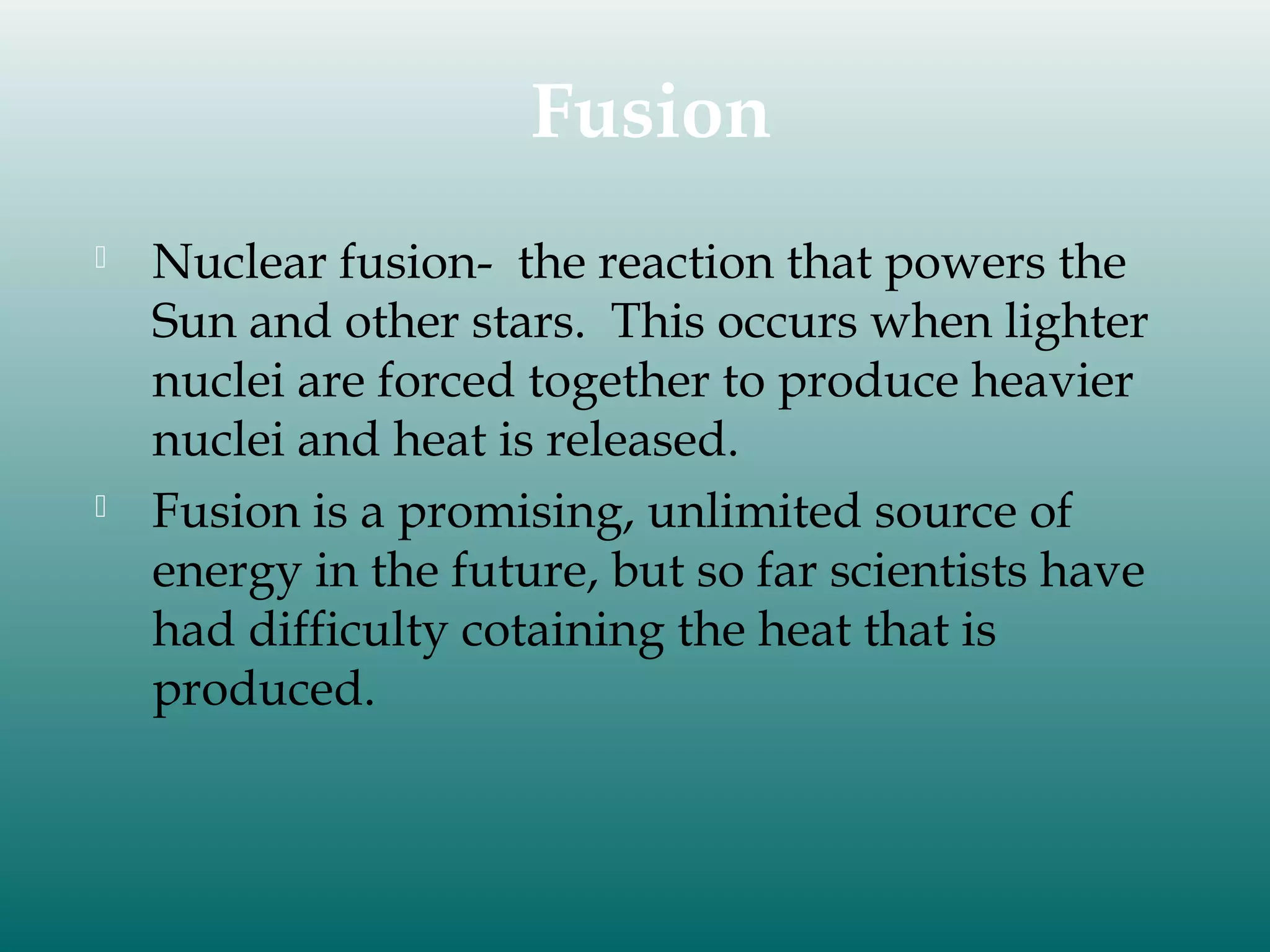 Fusion

Nuclear fusion- the reaction that powers the Sun and other stars. This occurs when lighter nuclei are forced together to produce heavier nuclei and heat is released.

Fusion is a promising, unlimited source of energy in the future, but so far scientists have had difficulty cotaining the heat that is produced.